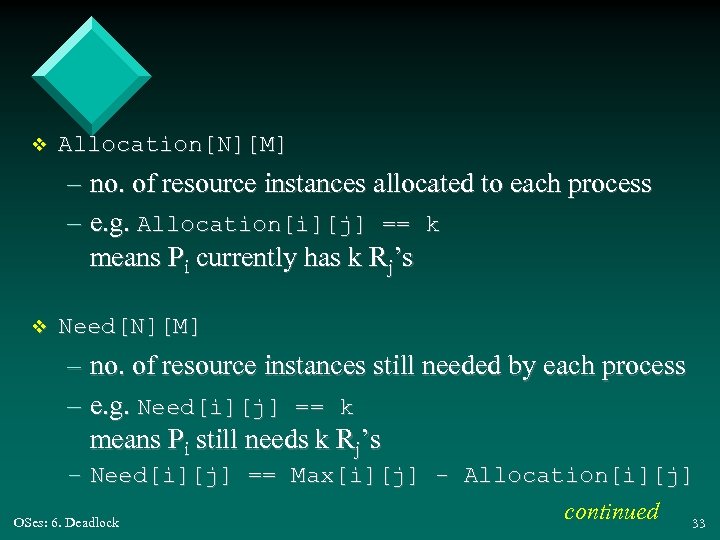 ❖ Allocation[N][M]

– no. of resource instances allocated to each process

– e.g. Allocation[i][j] == k
means $P_i$ currently has k $R_j$'s

❖ Need[N][M]

– no. of resource instances still needed by each process

– e.g. Need[i][j] == k
means $P_i$ still needs k $R_j$'s

– Need[i][j] == Max[i][j] - Allocation[i][j]

continued

OSes: 6. Deadlock

33